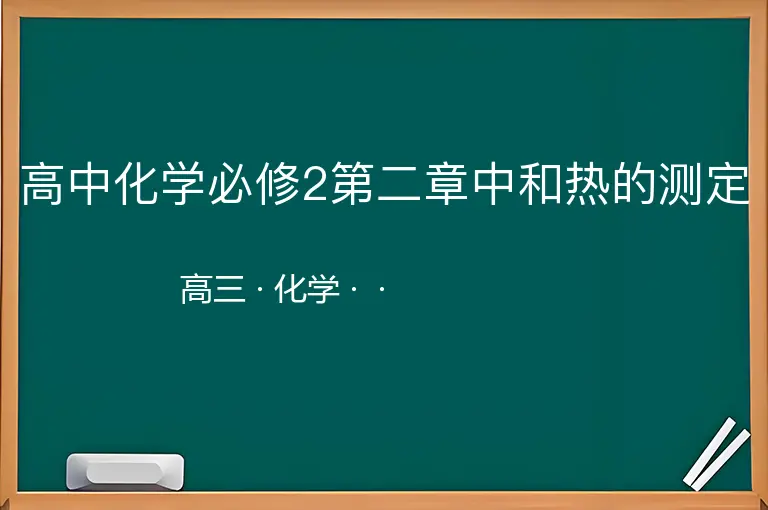 高中化学必修2第二章中和热的测定

高三 · 化学 · ·